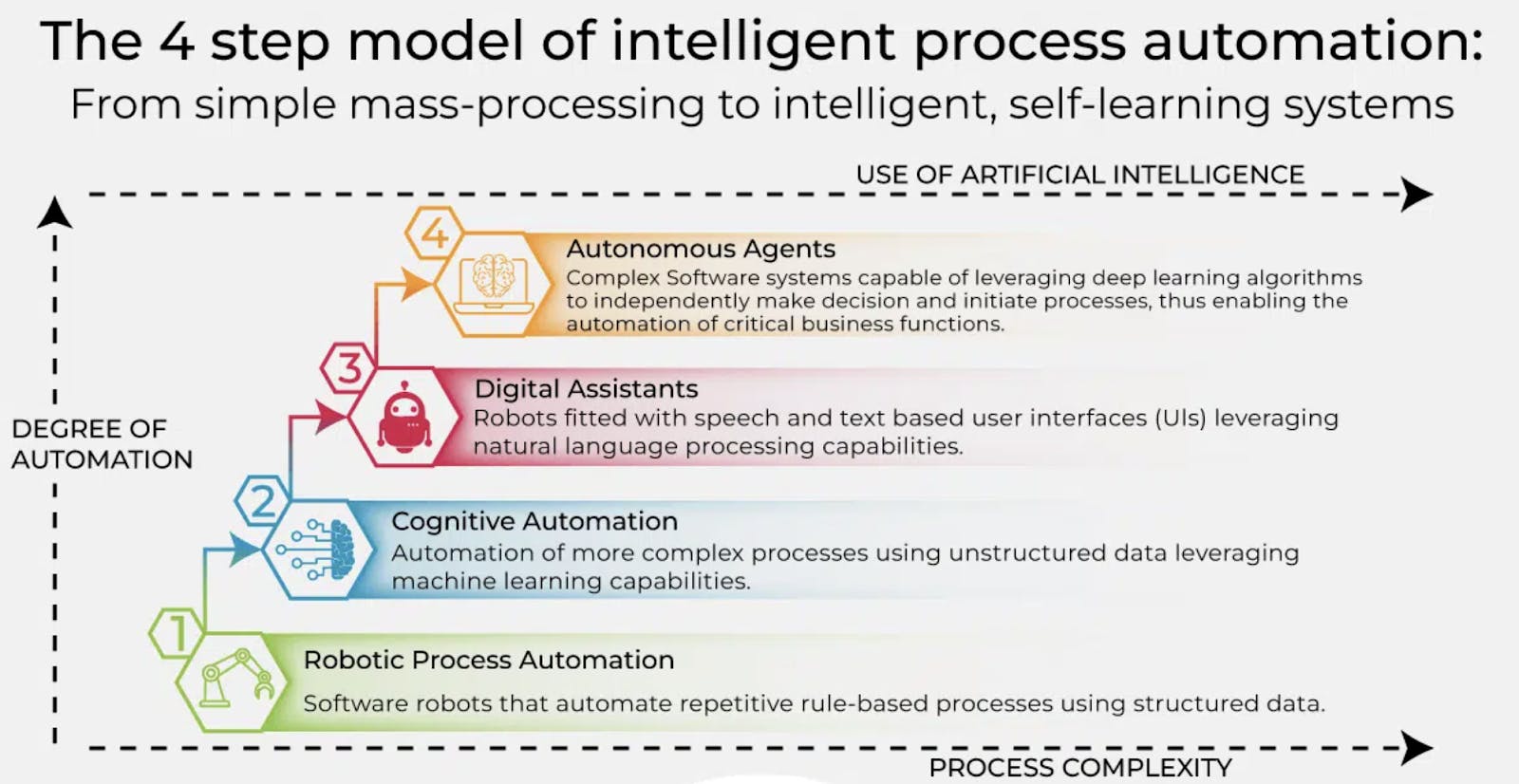 The 4 step model of intelligent process automation:
From simple mass-processing to intelligent, self-learning systems

USE OF ARTIFICIAL INTELLIGENCE

DEGREE OF AUTOMATION

4
Autonomous Agents
Complex Software systems capable of leveraging deep learning algorithms to independently make decision and initiate processes, thus enabling the automation of critical business functions.

3
Digital Assistants
Robots fitted with speech and text based user interfaces (UIs) leveraging natural language processing capabilities.

2
Cognitive Automation
Automation of more complex processes using unstructured data leveraging machine learning capabilities.

1
Robotic Process Automation
Software robots that automate repetitive rule-based processes using structured data.

PROCESS COMPLEXITY